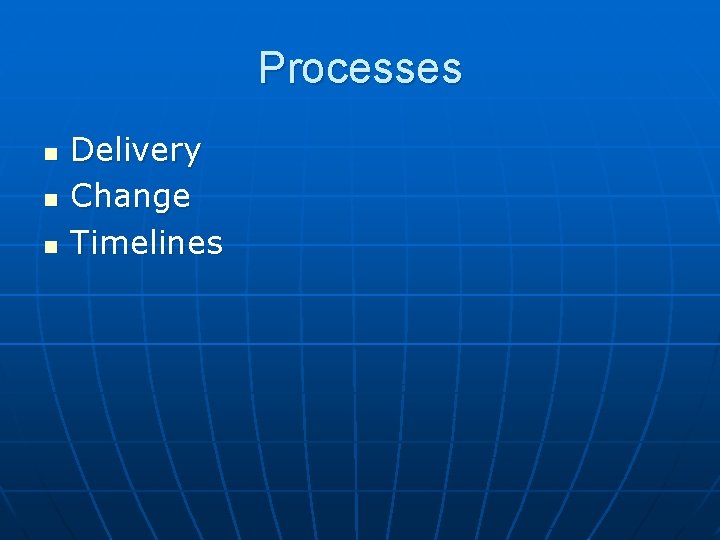 Processes

- Delivery
- Change
- Timelines